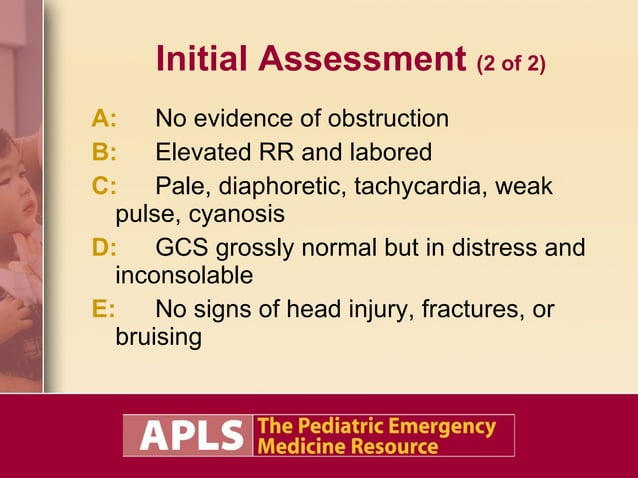 Initial Assessment (2 of 2)

A: No evidence of obstruction

B: Elevated RR and labored

C: Pale, diaphoretic, tachycardia, weak pulse, cyanosis

D: GCS grossly normal but in distress and inconsolable

E: No signs of head injury, fractures, or bruising

APLS The Pediatric Emergency Medicine Resource